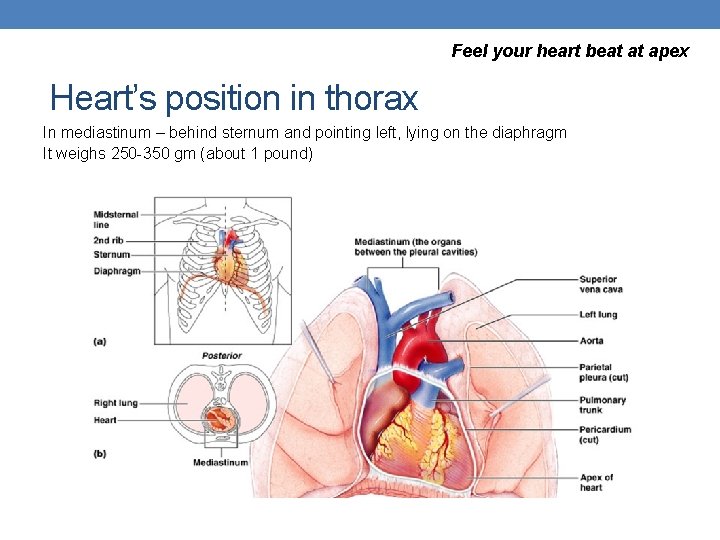 Feel your heart beat at apex

Heart's position in thorax

In mediastinum – behind sternum and pointing left, lying on the diaphragm
It weighs 250-350 gm (about 1 pound)

Midsternal line
2nd rib
Sternum
Diaphragm
(a)

Posterior
Right lung
Heart
(b)
Mediastinum

Mediastinum (the organs between the pleural cavities)

Superior vena cava
Left lung
Aorta
Parietal pleura (cut)
Pulmonary trunk
Pericardium (cut)
Apex of heart